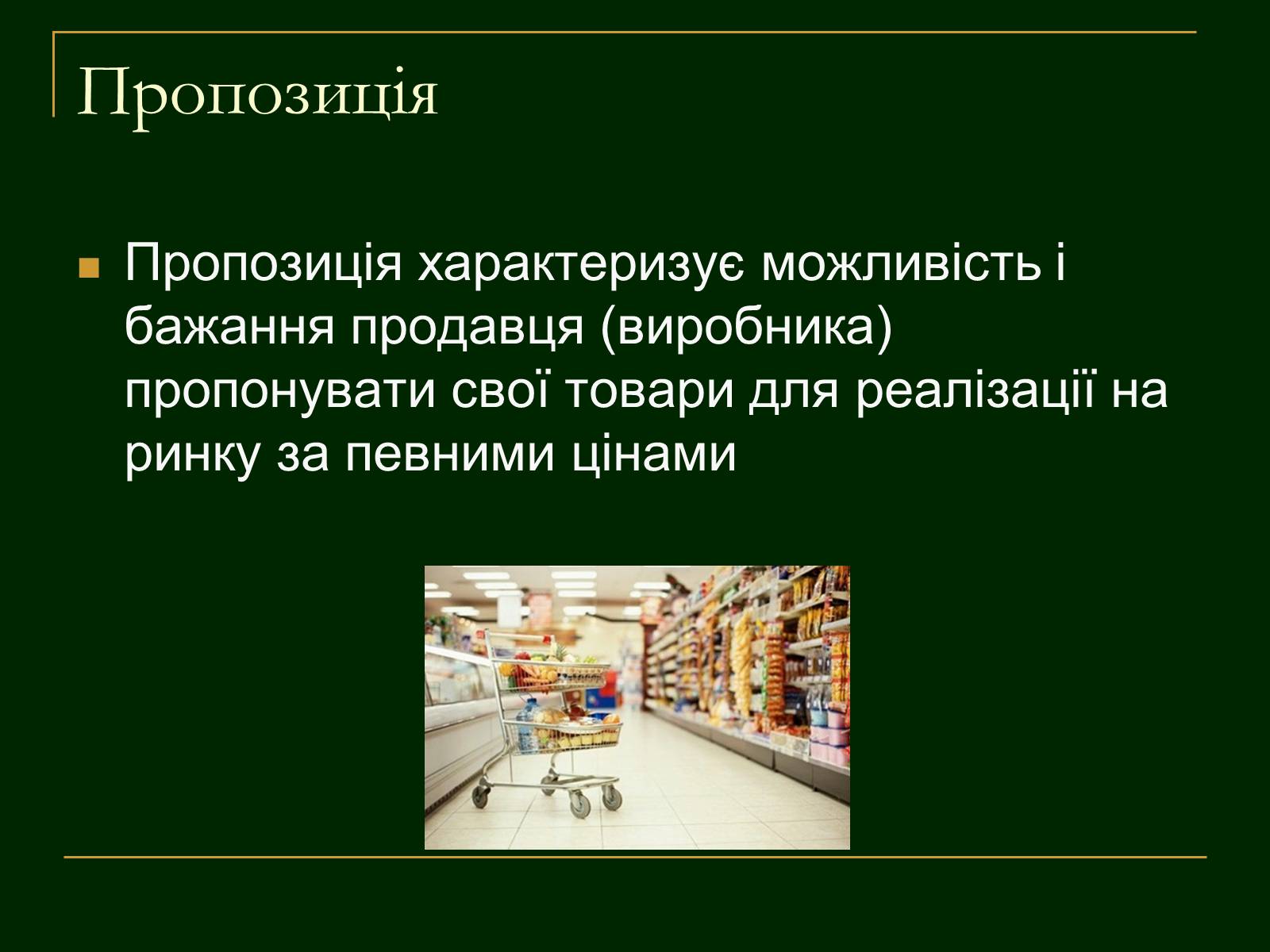 Пропозиція

Пропозиція характеризує можливість і бажання продавця (виробника) пропонувати свої товари для реалізації на ринку за певними цінами